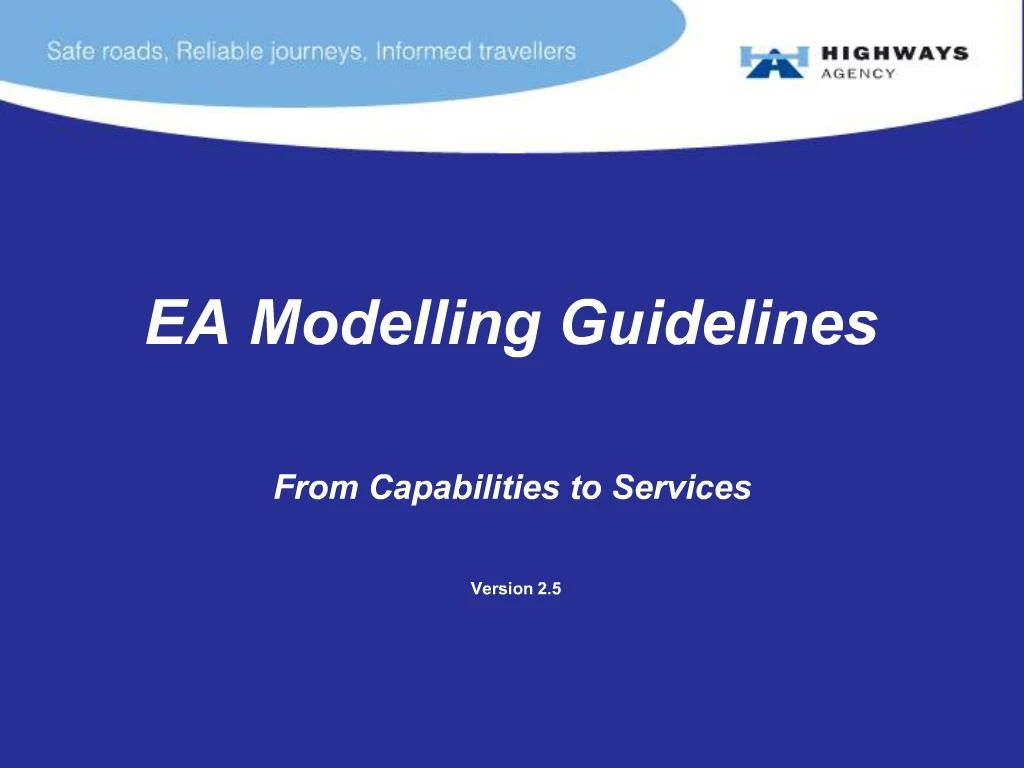 Safe roads, Reliable journeys, Informed travellers

HIGHWAYS AGENCY

EA Modelling Guidelines

From Capabilities to Services

Version 2.5